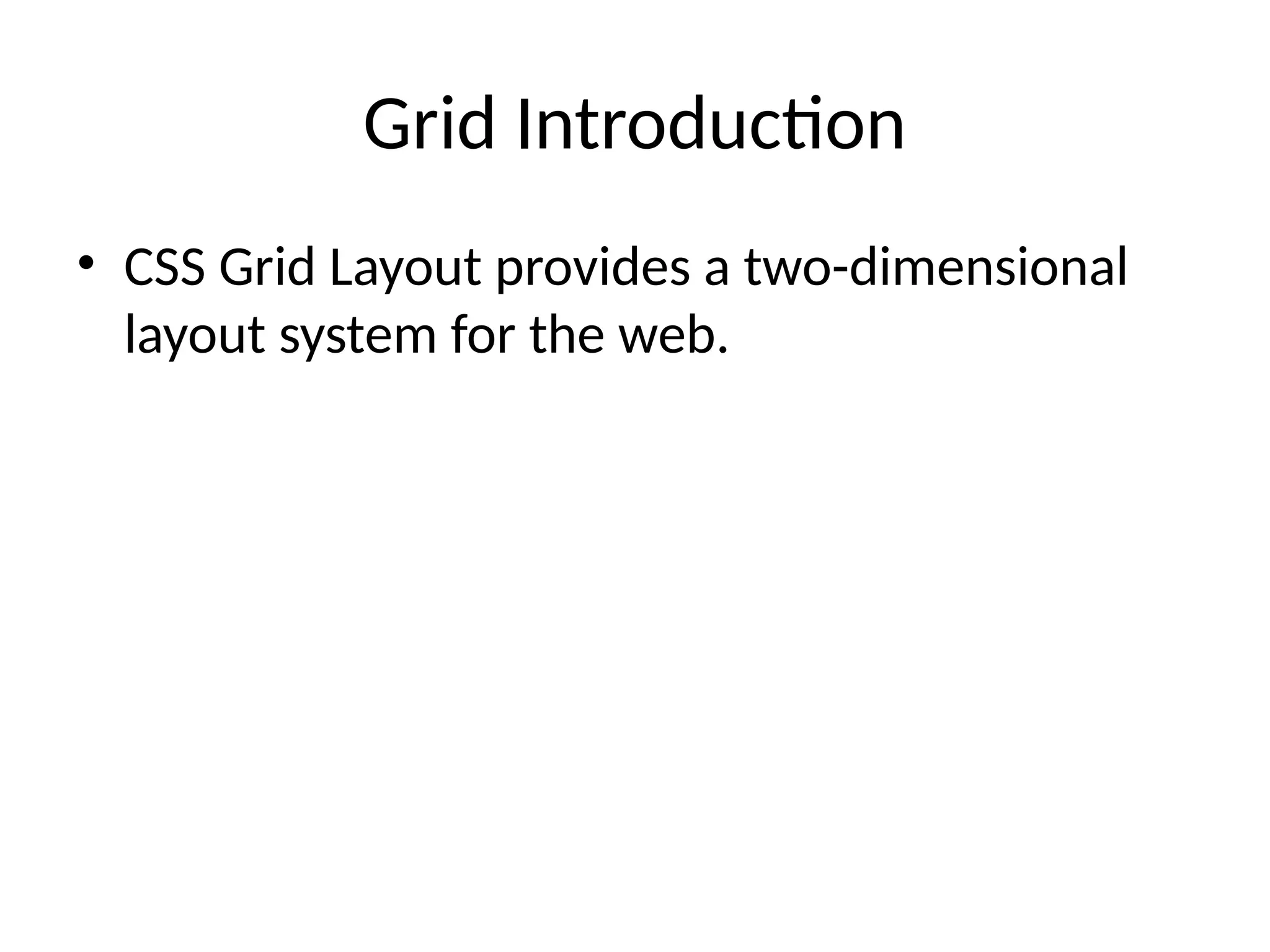 Grid Introduction

• CSS Grid Layout provides a two-dimensional layout system for the web.